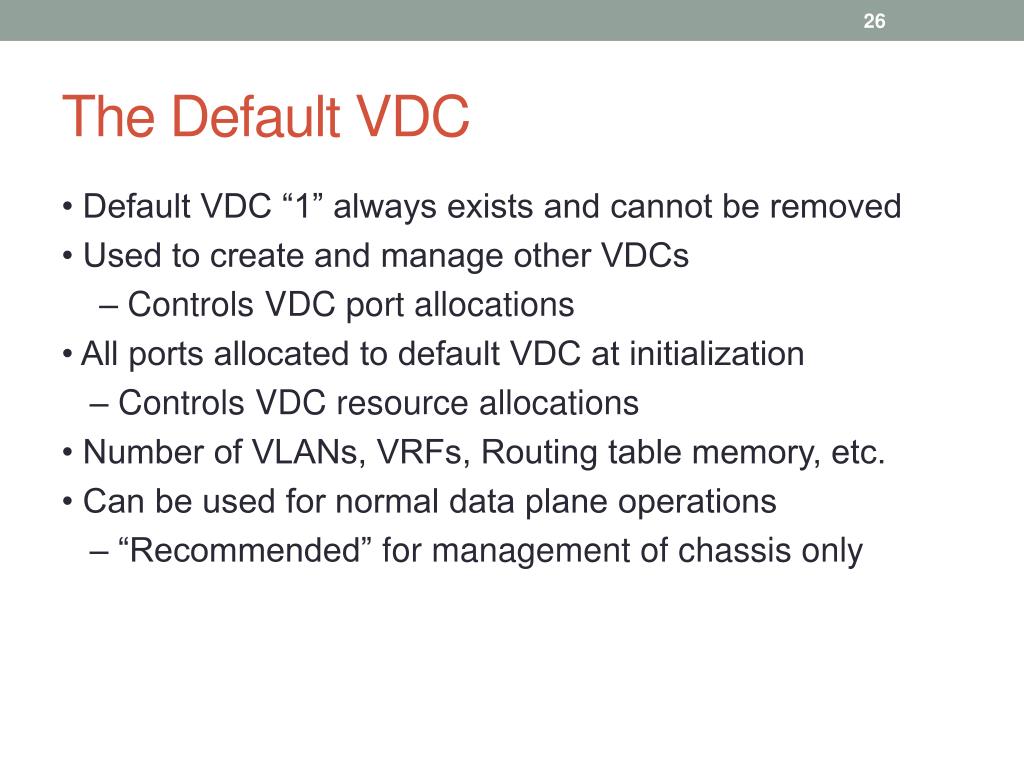 26

The Default VDC

• Default VDC “1” always exists and cannot be removed
• Used to create and manage other VDCs
– Controls VDC port allocations
• All ports allocated to default VDC at initialization
– Controls VDC resource allocations
• Number of VLANs, VRFs, Routing table memory, etc.
• Can be used for normal data plane operations
– “Recommended” for management of chassis only